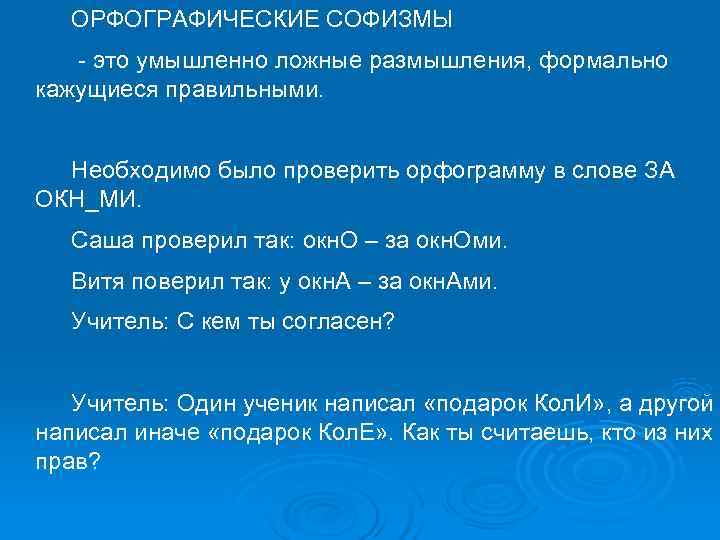 ОРФОГРАФИЧЕСКИЕ СОФИЗМЫ

- это умышленно ложные размышления, формально кажущиеся правильными.

Необходимо было проверить орфограмму в слове ЗА ОКН_МИ.

Саша проверил так: окнО – за окнОми.

Витя поверил так: у окнА – за окнАми.

Учитель: С кем ты согласен?

Учитель: Один ученик написал «подарок КолИ», а другой написал иначе «подарок КолЕ». Как ты считаешь, кто из них прав?